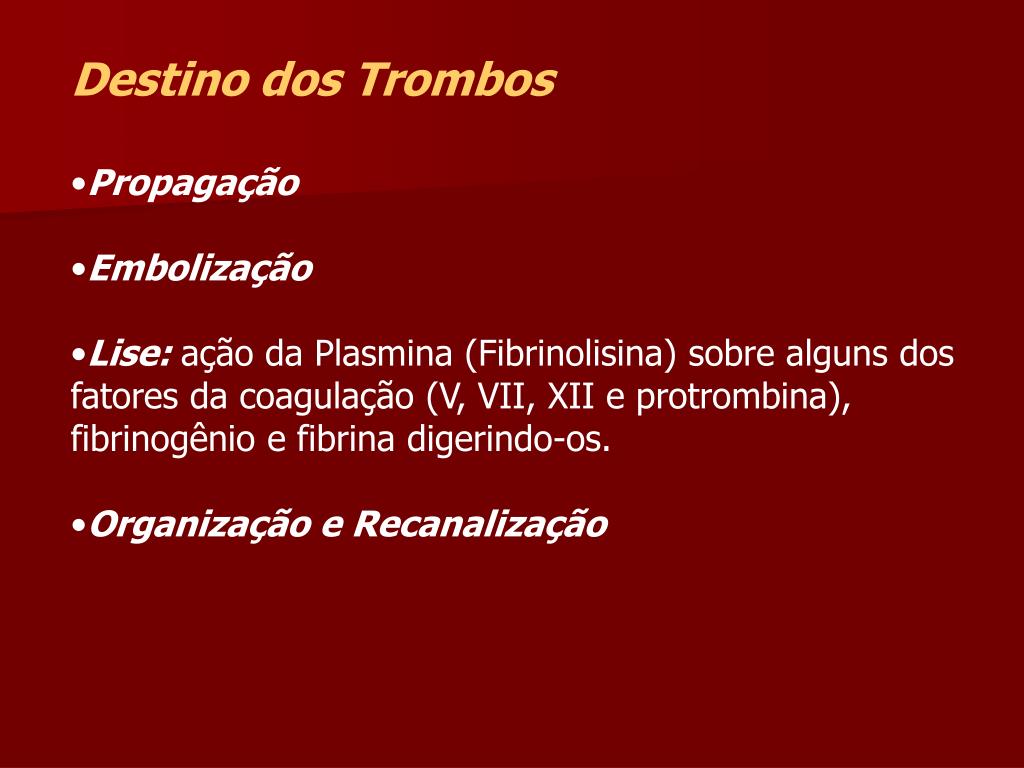 Destino dos Trombos

•Propagação

•Embolização

•Lise: ação da Plasmina (Fibrinolisina) sobre alguns dos fatores da coagulação (V, VII, XII e protrombina), fibrinogênio e fibrina digerindo-os.

•Organização e Recanalização